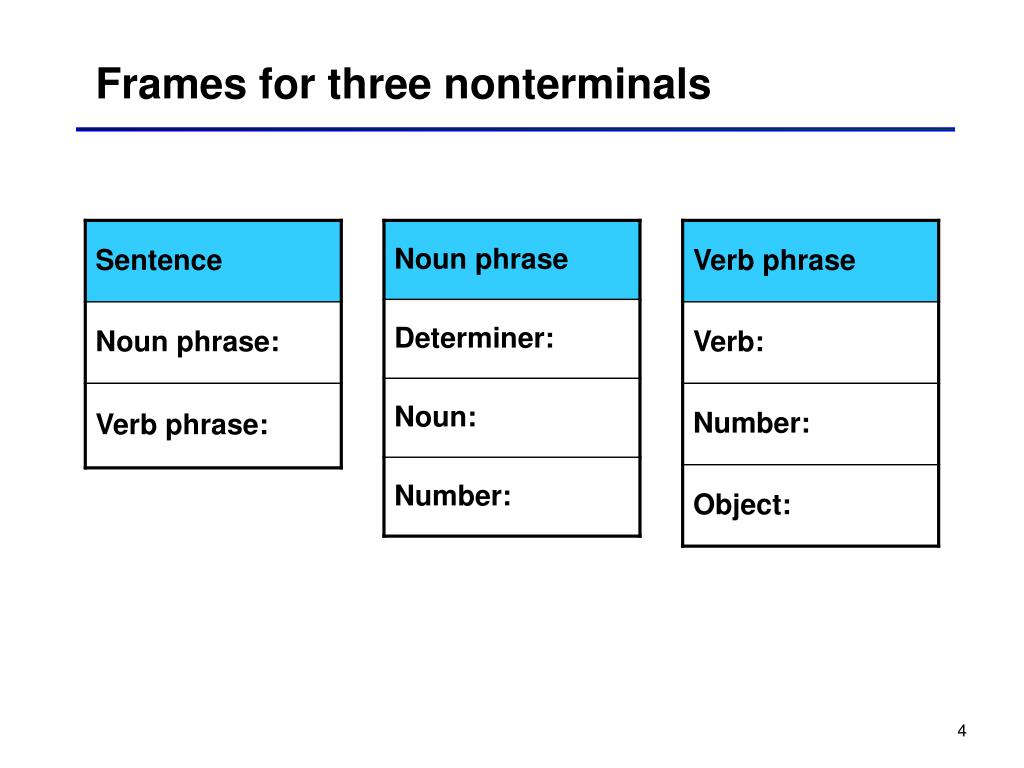 Frames for three nonterminals

| Sentence |
|---|
| Noun phrase: |
| Verb phrase: |

| Noun phrase |
|---|
| Determiner: |
| Noun: |
| Number: |

| Verb phrase |
|---|
| Verb: |
| Number: |
| Object: |

4